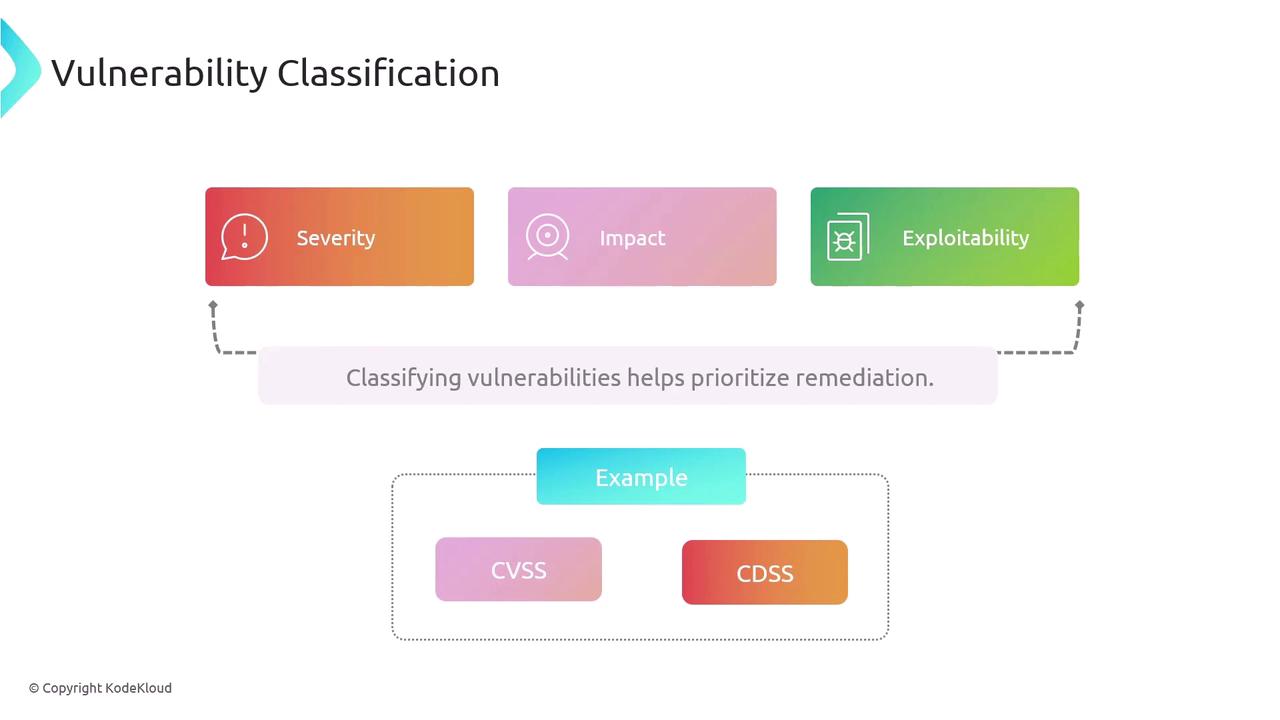 Vulnerability Classification

Severity

Impact

Exploitability

Classifying vulnerabilities helps prioritize remediation.

Example

CVSS

CDSS

© Copyright KodeKloud